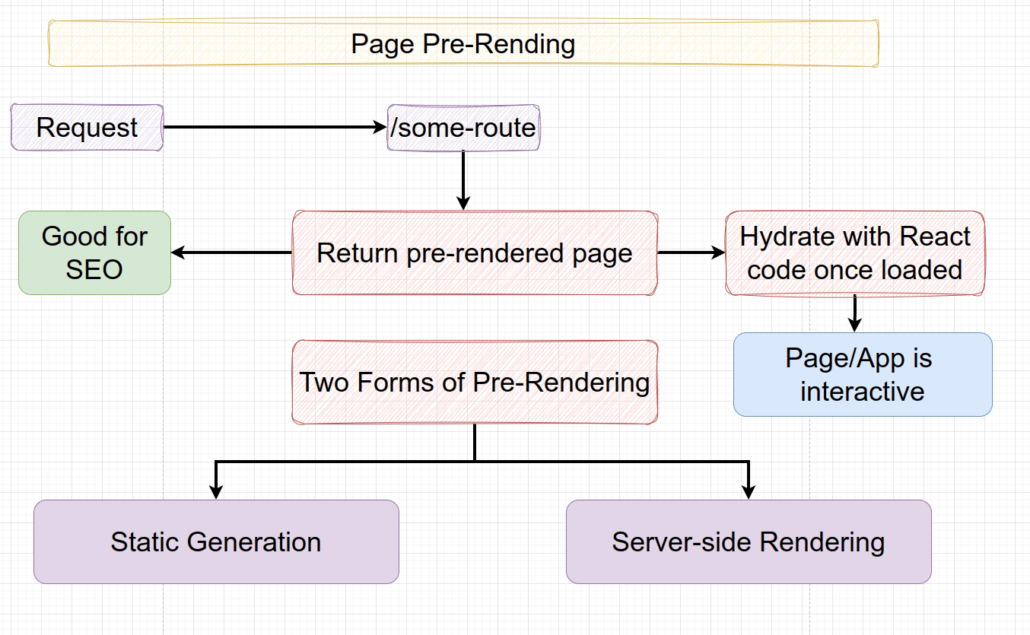 Page Pre-Rending

Request

/some-route

Good for SEO

Return pre-rendered page

Hydrate with React code once loaded

Page/App is interactive

Two Forms of Pre-Rendering

Static Generation

Server-side Rendering